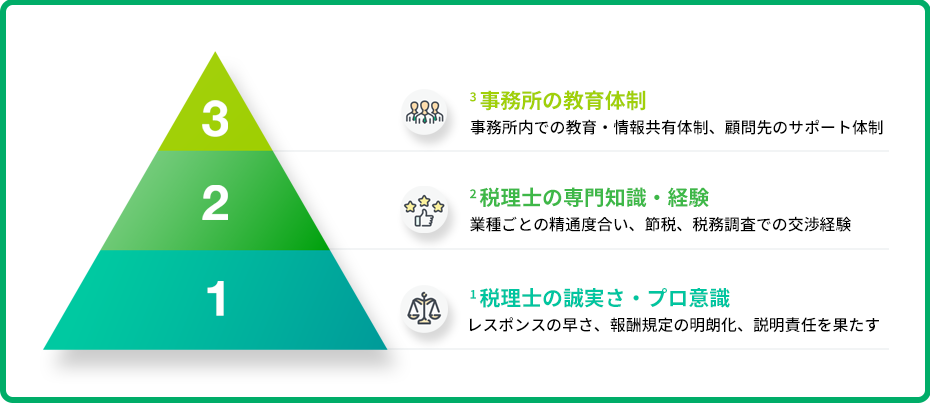 3

2

1

³ 事務所の教育体制

事務所内での教育・情報共有体制、顧問先のサポート体制

² 税理士の専門知識・経験

業種ごとの精通度合い、節税、税務調査での交渉経験

¹ 税理士の誠実さ・プロ意識

レスポンスの早さ、報酬規定の明朗化、説明責任を果たす